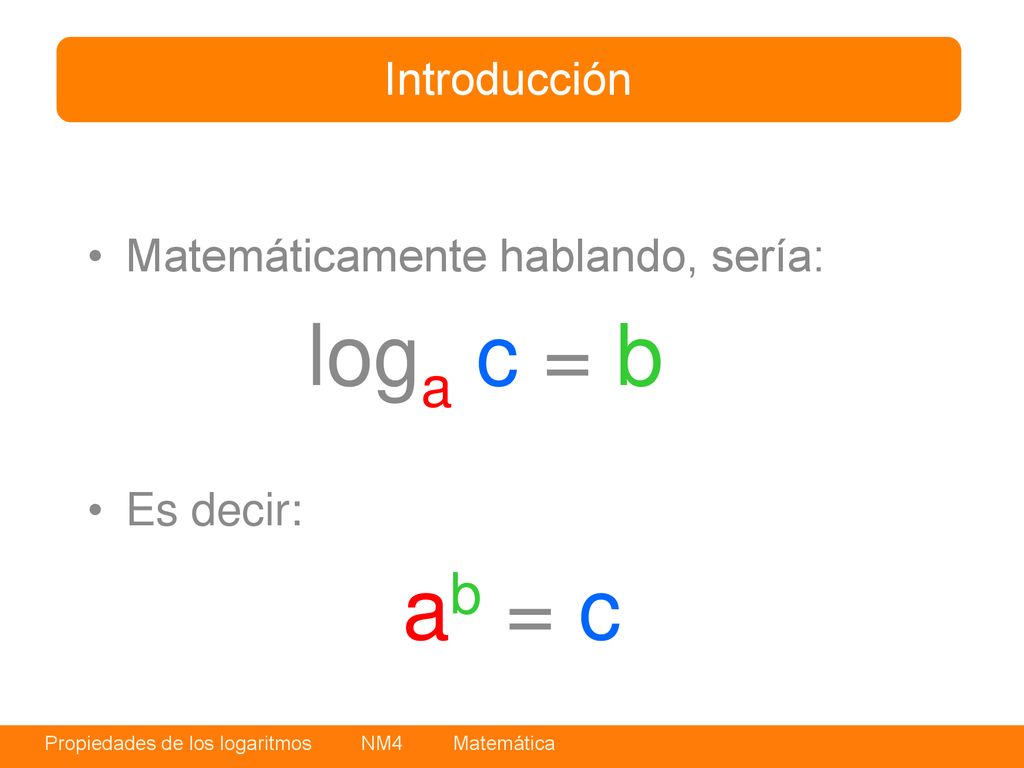 Introducción

• Matemáticamente hablando, sería:

$\log_a c = b$

• Es decir:

$a^b = c$

Propiedades de los logaritmos NM4 Matemática